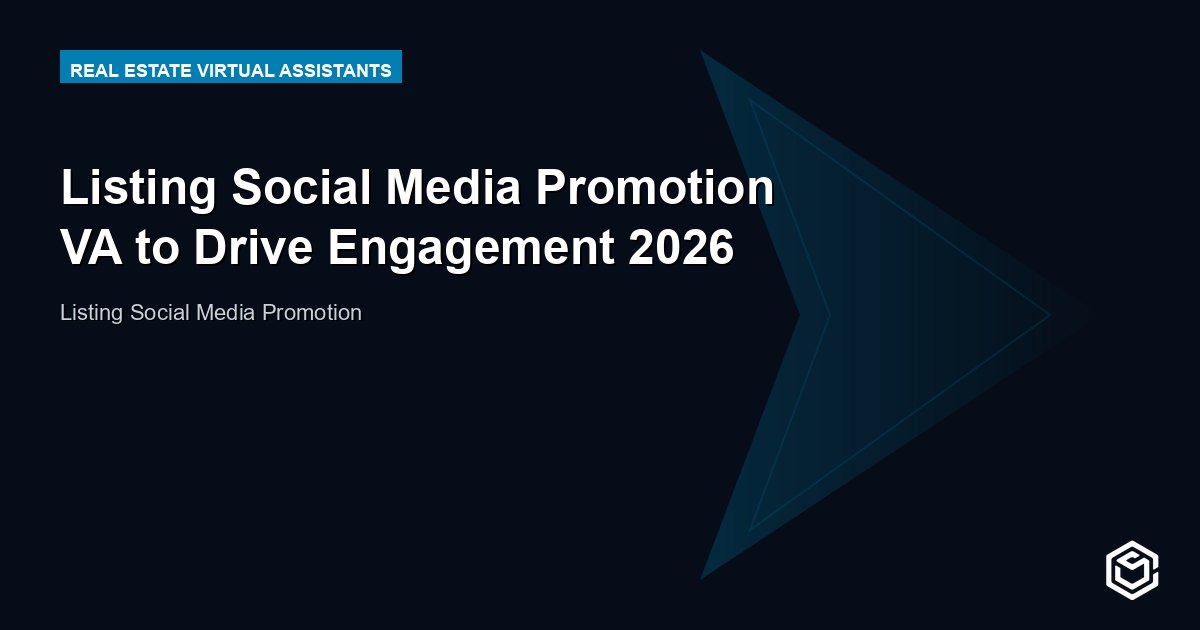 REAL ESTATE VIRTUAL ASSISTANTS

Listing Social Media Promotion VA to Drive Engagement 2026

Listing Social Media Promotion